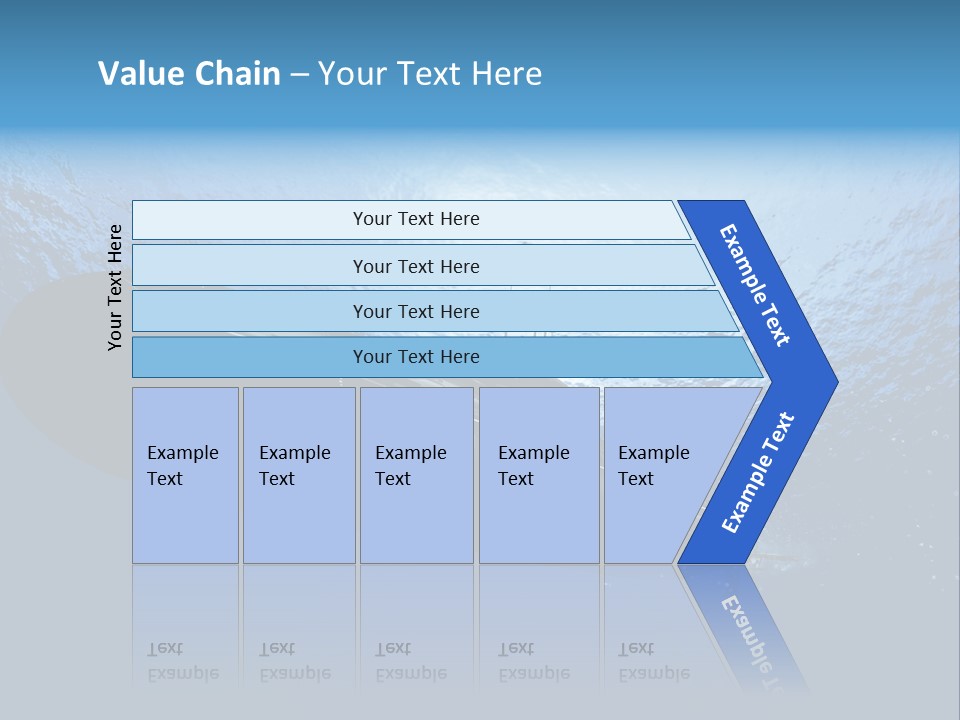 Value Chain – Your Text Here

Your Text Here

Your Text Here

Your Text Here

Your Text Here

Your Text Here

Example Text

Example Text

Example Text

Example Text

Example Text

Example Text

Example Text